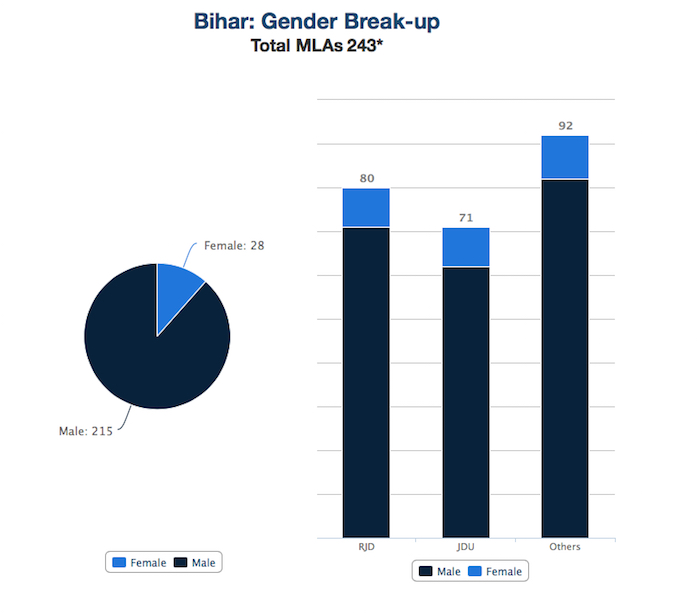 Bihar: Gender Break-up
Total MLAs 243*

Female: 28
Male: 215

Female Male

80
71
92

RJD
JDU
Others

Male Female